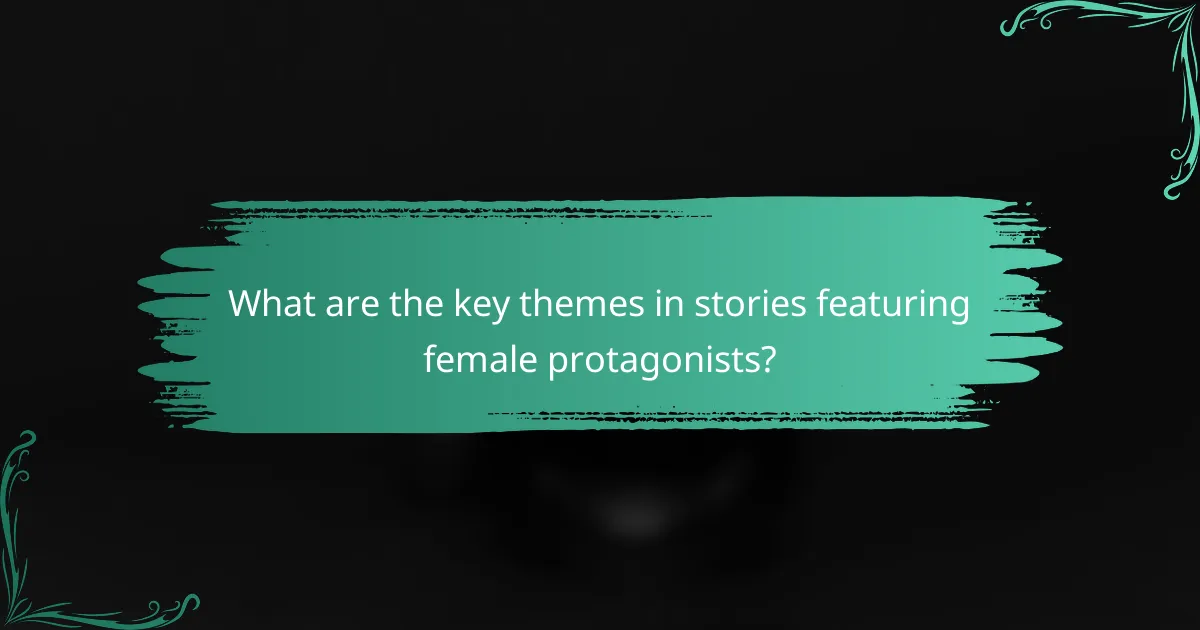 What are the key themes in stories featuring female protagonists?